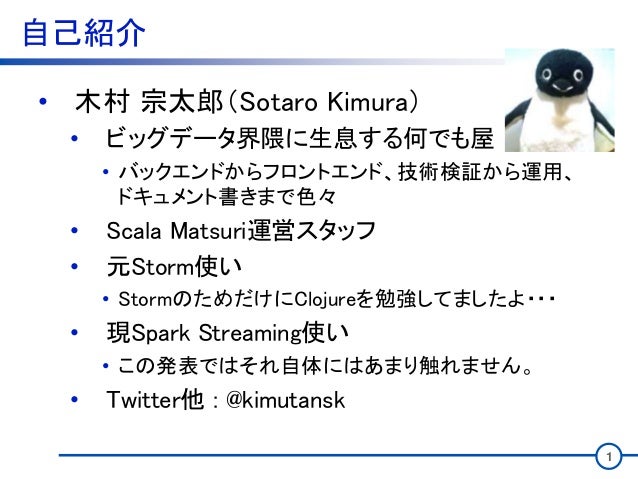 自己紹介

• 木村 宗太郎(Sotaro Kimura)
  • ビッグデータ界隈に生息する何でも屋
    • バックエンドからフロントエンド、技術検証から運用、ドキュメント書きまで色々
  • Scala Matsuri運営スタッフ
  • 元Storm使い
    • StormのためだけにClojureを勉強してましたよ・・・
  • 現Spark Streaming使い
    • この発表ではそれ自体にはあまり触れません。
  • Twitter他 : @kimutansk

1